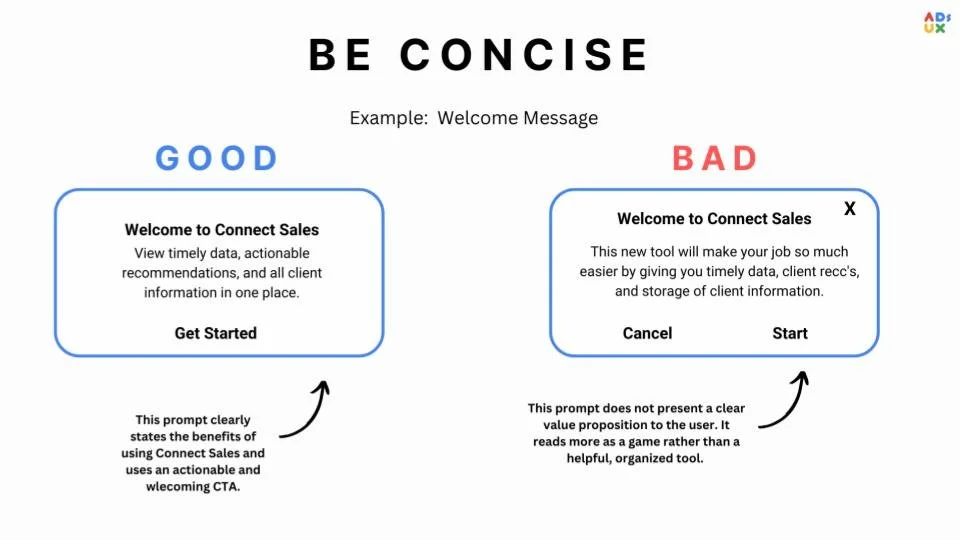 ADs UX

BE CONCISE

Example: Welcome Message

GOOD

Welcome to Connect Sales
View timely data, actionable recommendations, and all client information in one place.

Get Started

This prompt clearly states the benefits of using Connect Sales and uses an actionable and wlecoming CTA.

BAD

X

Welcome to Connect Sales

This new tool will make your job so much easier by giving you timely data, client recc's, and storage of client information.

Cancel

Start

This prompt does not present a clear value proposition to the user. It reads more as a game rather than a helpful, organized tool.